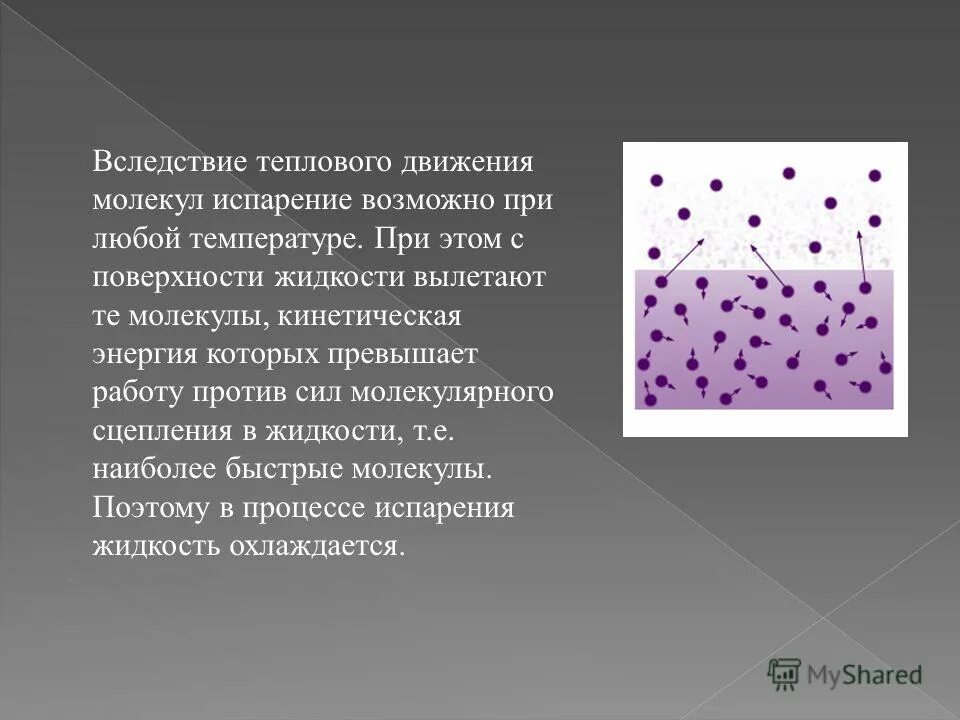 Вследствие теплового движения молекул испарение возможно при любой температуре. При этом с поверхности жидкости вылетают те молекулы, кинетическая энергия которых превышает работу против сил молекулярного сцепления в жидкости, т.е. наиболее быстрые молекулы. Поэтому в процессе испарения жидкость охлаждается.

MyShared